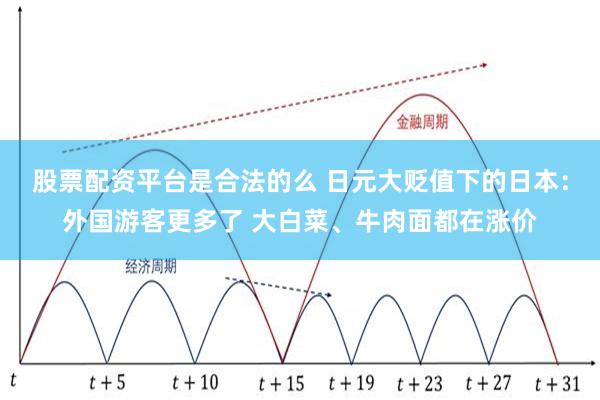 金融周期

股票配资平台是合法的么 日元大贬值下的日本：外国游客更多了 大白菜、牛肉面都在涨价

经济周期

$t$ $t+5$ $t+10$ $t+15$ $t+19$ $t+23$ $t+27$ $t+31$